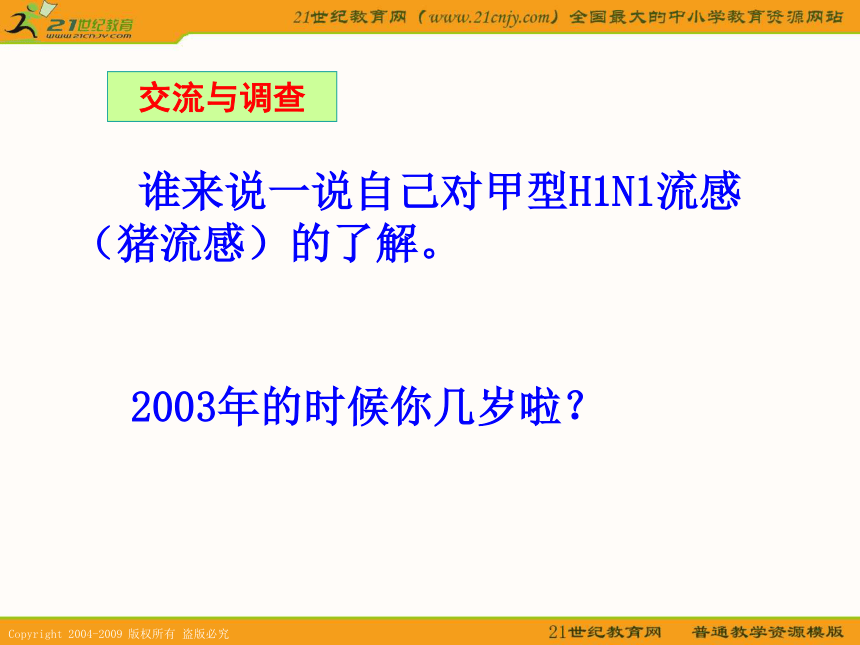 21世纪教育
www.21cnjy.com

21世纪教育网（www.21cnjy.com）全国最大的中小学教育资源网站

交流与调查

谁来说一说自己对甲型H1N1流感（猪流感）的了解。

2003年的时候你几岁啦？

Copyright 2004-2009 版权所有 盗版必究

21世纪教育网　普通教学资源模版